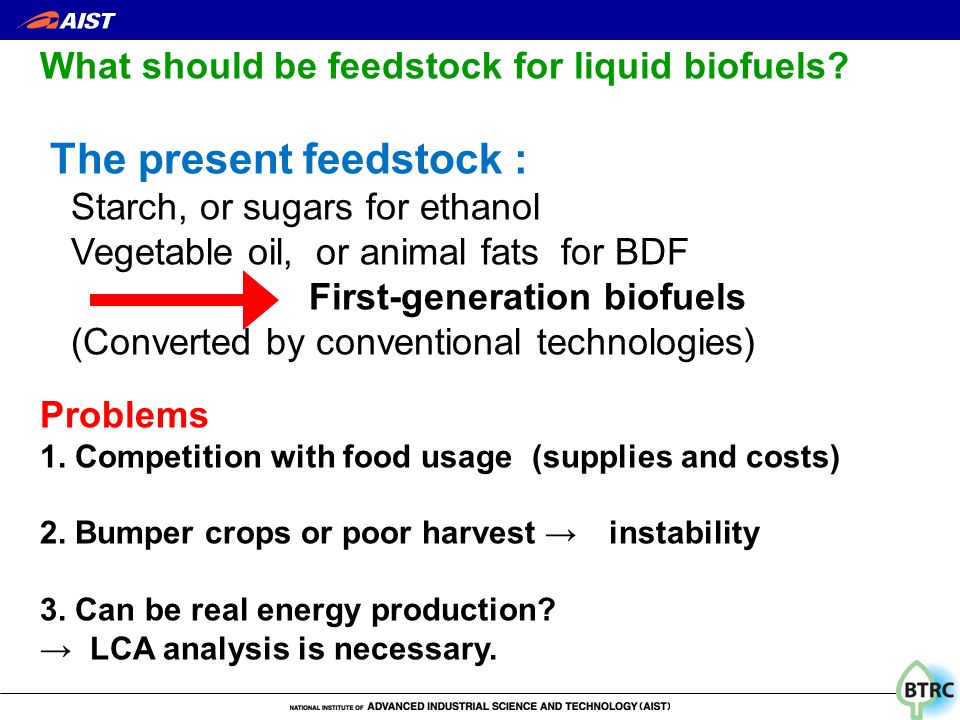 AIST

What should be feedstock for liquid biofuels?

The present feedstock :

Starch, or sugars for ethanol

Vegetable oil, or animal fats for BDF

First-generation biofuels

(Converted by conventional technologies)

Problems

1. Competition with food usage (supplies and costs)

2. Bumper crops or poor harvest → instability

3. Can be real energy production?

→ LCA analysis is necessary.

NATIONAL INSTITUTE OF ADVANCED INDUSTRIAL SCIENCE AND TECHNOLOGY (AIST)

BTRC